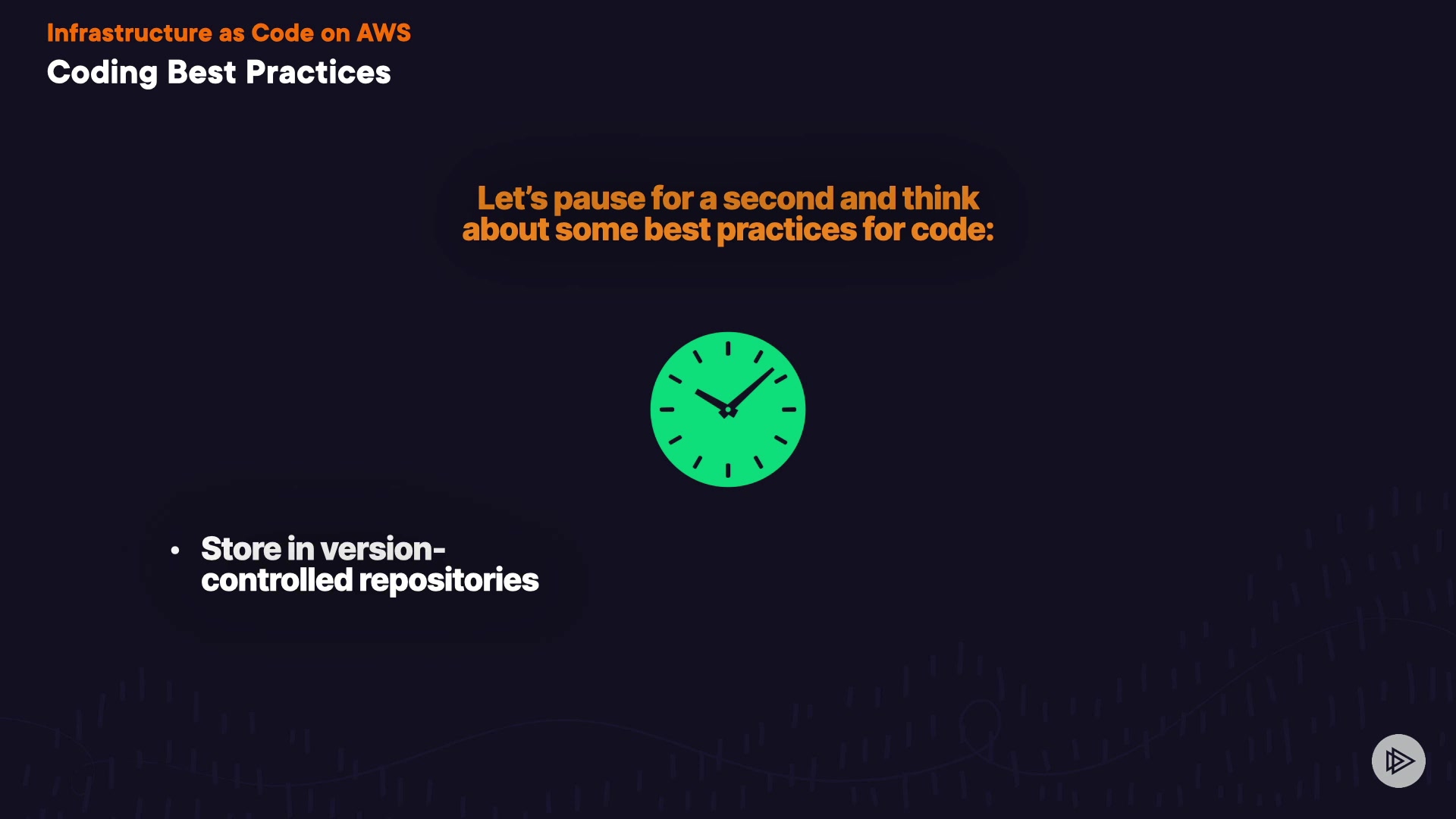 Infrastructure as Code on AWS
Coding Best Practices

Let's pause for a second and think about some best practices for code:

• Store in version-controlled repositories